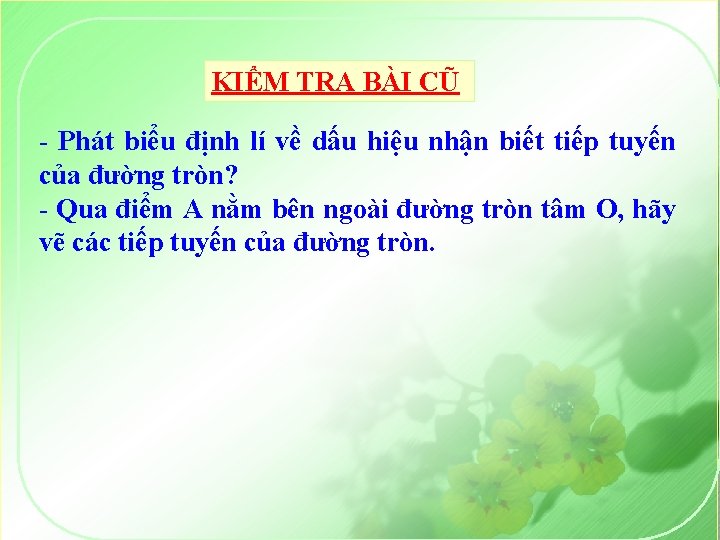 KIỂM TRA BÀI CŨ

- Phát biểu định lí về dấu hiệu nhận biết tiếp tuyến của đường tròn?
- Qua điểm A nằm bên ngoài đường tròn tâm O, hãy vẽ các tiếp tuyến của đường tròn.